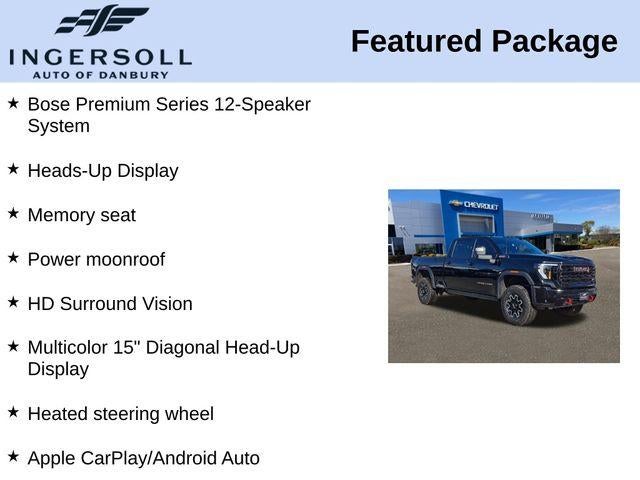 INGERSOLL
AUTO OF DANBURY

Featured Package

★ Bose Premium Series 12-Speaker System

★ Heads-Up Display

★ Memory seat

★ Power moonroof

★ HD Surround Vision

★ Multicolor 15" Diagonal Head-Up Display

★ Heated steering wheel

★ Apple CarPlay/Android Auto

CHEVROLET